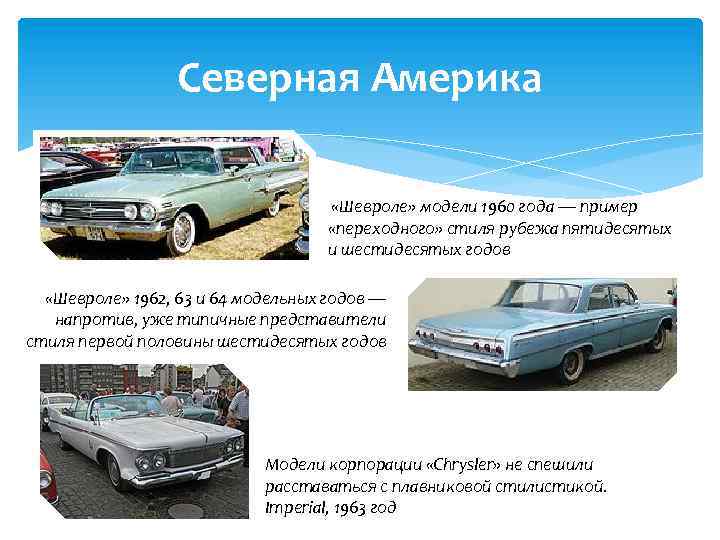 Северная Америка

«Шевроле» модели 1960 года — пример «переходного» стиля рубежа пятидесятых и шестидесятых годов

«Шевроле» 1962, 63 и 64 модельных годов — напротив, уже типичные представители стиля первой половины шестидесятых годов

Модели корпорации «Chrysler» не спешили расставаться с плавниковой стилистикой. Imperial, 1963 год